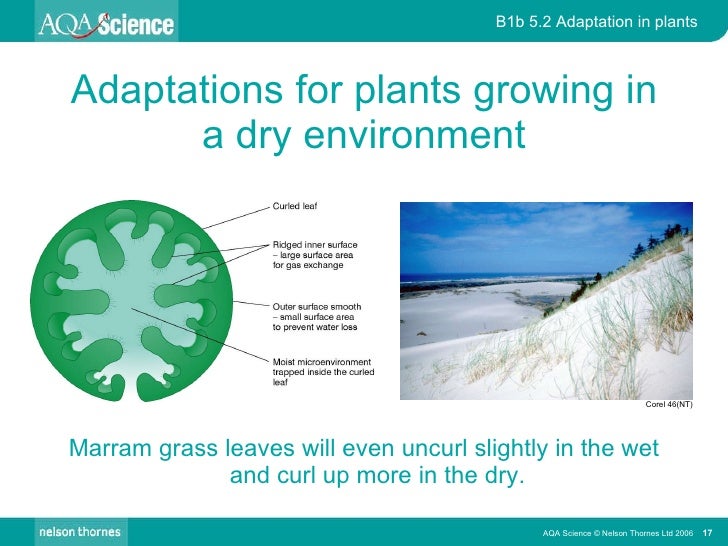 AQA Science

B1b 5.2 Adaptation in plants

Adaptations for plants growing in a dry environment

Curled leaf

Ridged inner surface – large surface area for gas exchange

Outer surface smooth – small surface area to prevent water loss

Moist microenvironment trapped inside the curled leaf

Corel 46(NT)

Marram grass leaves will even uncurl slightly in the wet and curl up more in the dry.

nelson thornes

AQA Science © Nelson Thornes Ltd 2006 17